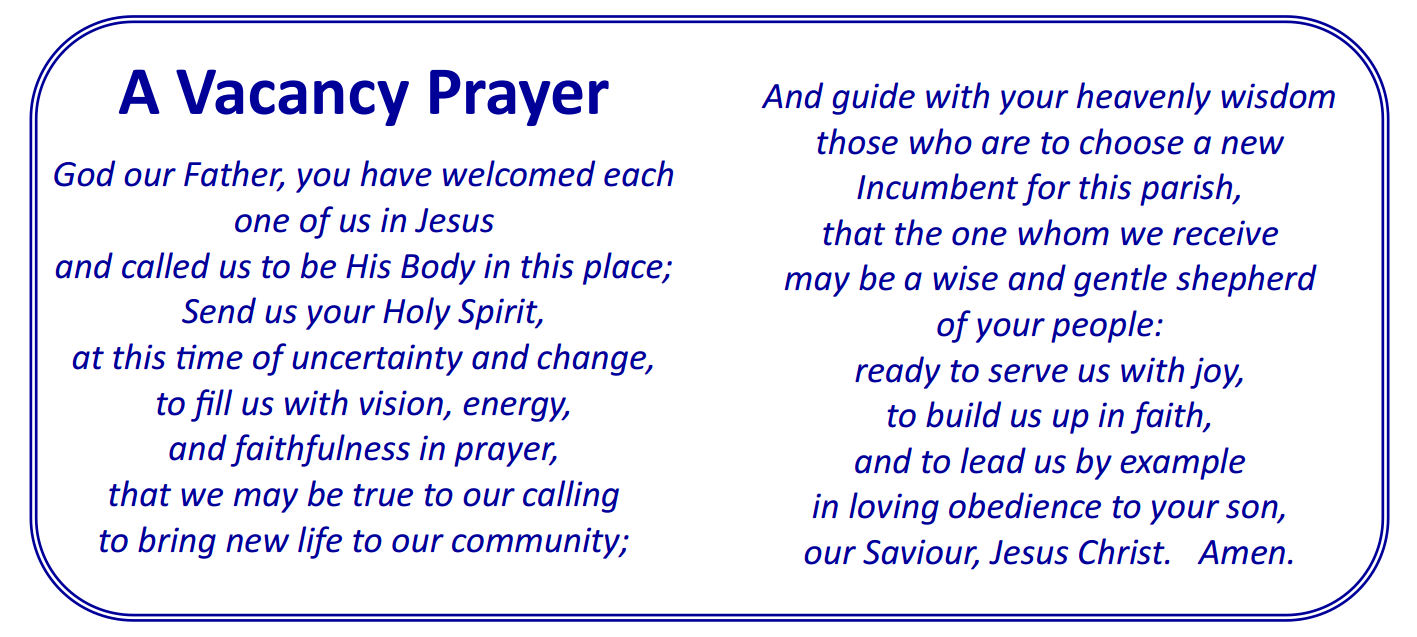 A Vacancy Prayer

God our Father, you have welcomed each one of us in Jesus
and called us to be His Body in this place;
Send us your Holy Spirit,
at this time of uncertainty and change,
to fill us with vision, energy,
and faithfulness in prayer,
that we may be true to our calling
to bring new life to our community;

And guide with your heavenly wisdom
those who are to choose a new
Incumbent for this parish,
that the one whom we receive
may be a wise and gentle shepherd
of your people:
ready to serve us with joy,
to build us up in faith,
and to lead us by example
in loving obedience to your son,
our Saviour, Jesus Christ. Amen.